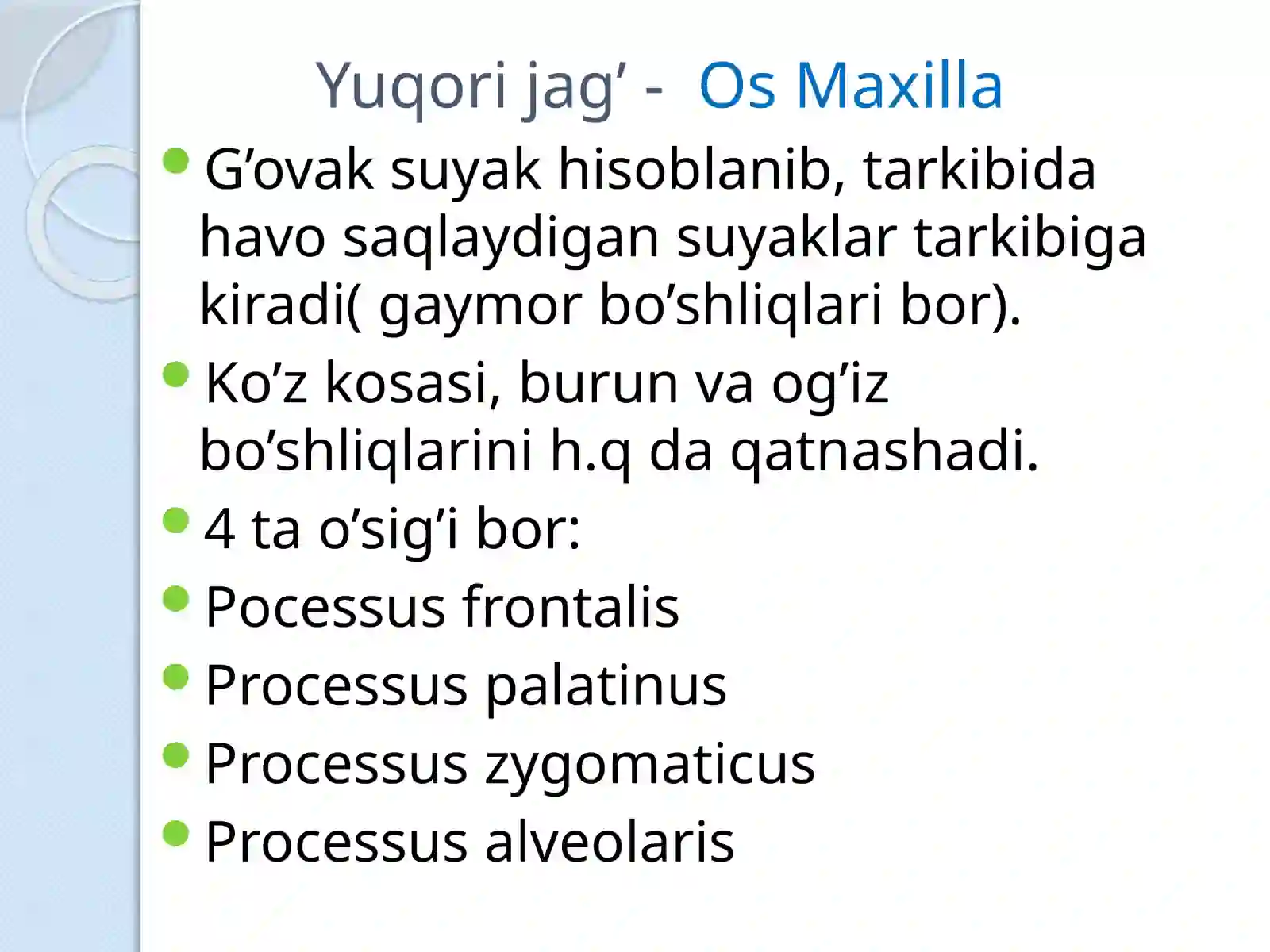 Yuqori jag’ - Os Maxilla

G’ovak suyak hisoblanib, tarkibida havo saqlaydigan suyaklar tarkibiga kiradi( gaymor bo’shliqlari bor).

Ko’z kosasi, burun va og’iz bo’shliqlarini h.q da qatnashadi.

4 ta o’sig’i bor:

Pocessus frontalis

Processus palatinus

Processus zygomaticus

Processus alveolaris